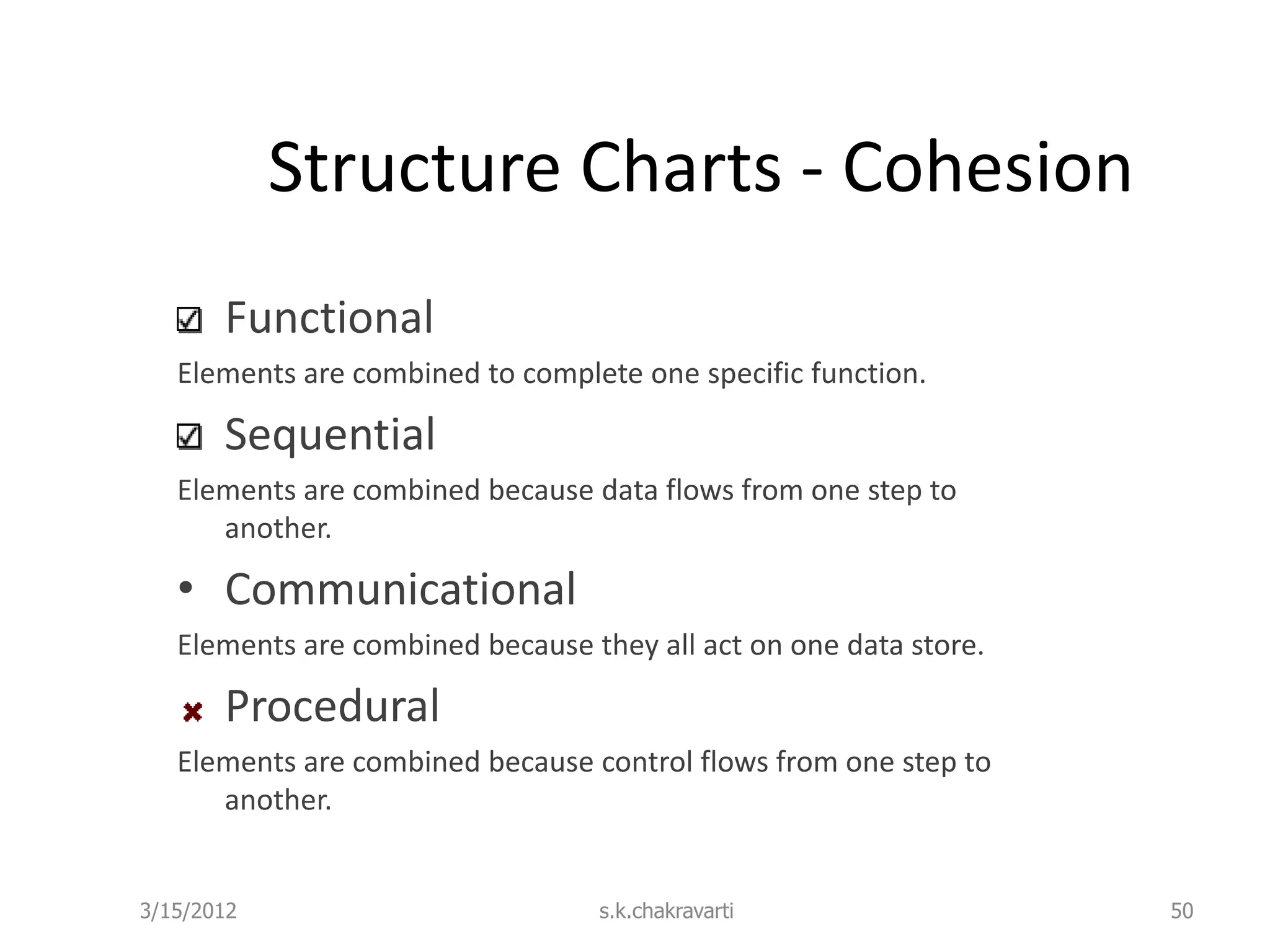 Structure Charts - Cohesion

☑ Functional

Elements are combined to complete one specific function.

☑ Sequential

Elements are combined because data flows from one step to another.

• Communicational

Elements are combined because they all act on one data store.

✖ Procedural

Elements are combined because control flows from one step to another.

3/15/2012

s.k.chakravarti

50